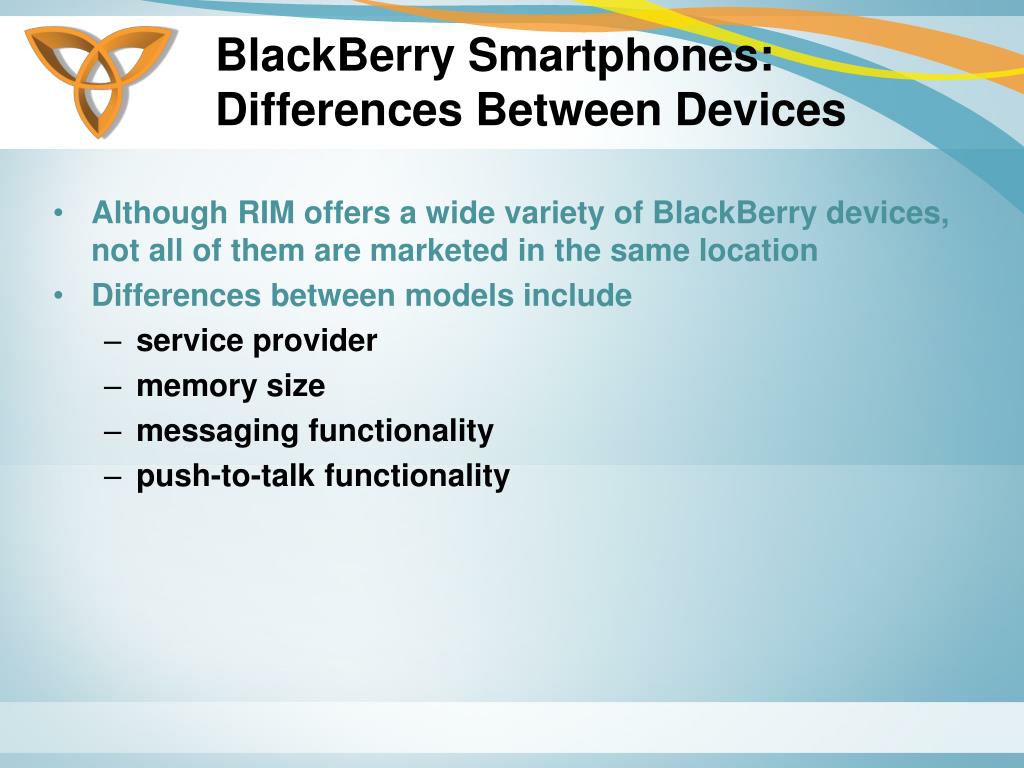 BlackBerry Smartphones: Differences Between Devices

• Although RIM offers a wide variety of BlackBerry devices, not all of them are marketed in the same location
• Differences between models include
– service provider
– memory size
– messaging functionality
– push-to-talk functionality